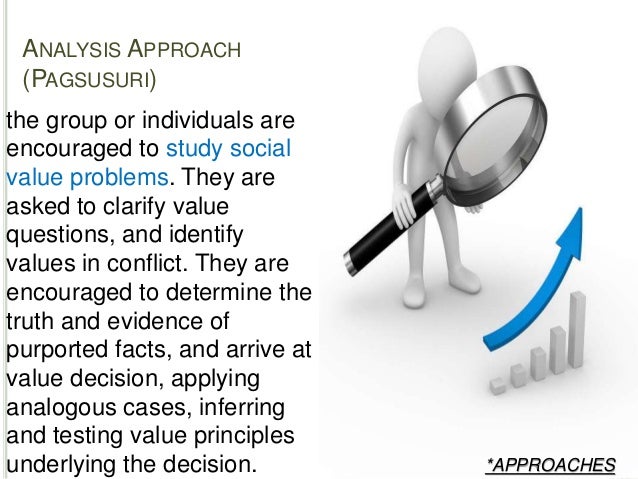 ANALYSIS APPROACH (PAGSUSURI)

the group or individuals are encouraged to study social value problems. They are asked to clarify value questions, and identify values in conflict. They are encouraged to determine the truth and evidence of purported facts, and arrive at value decision, applying analogous cases, inferring and testing value principles underlying the decision.

*APPROACHES